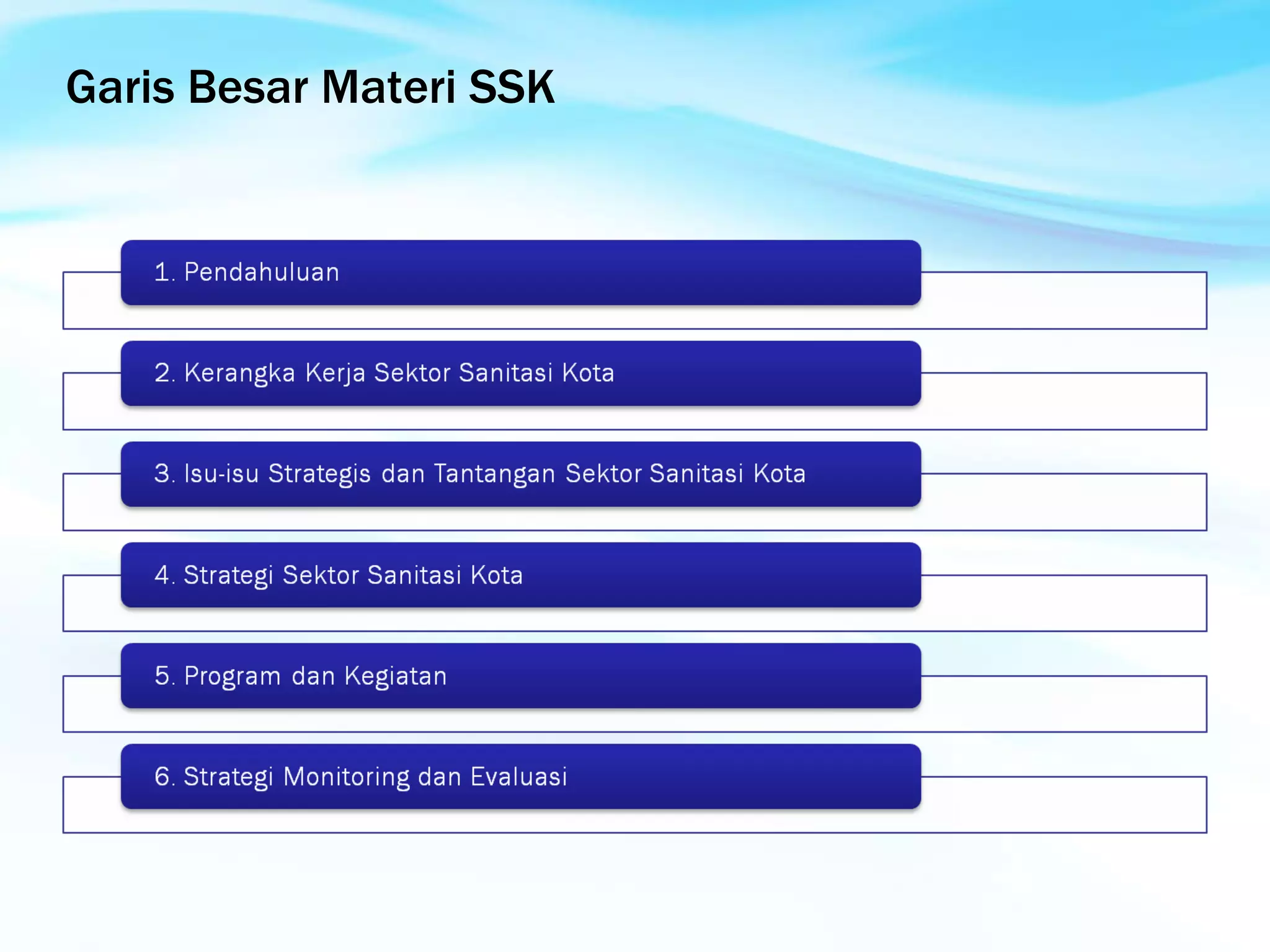 Garis Besar Materi SSK

1. Pendahuluan

2. Kerangka Kerja Sektor Sanitasi Kota

3. Isu-isu Strategis dan Tantangan Sektor Sanitasi Kota

4. Strategi Sektor Sanitasi Kota

5. Program dan Kegiatan

6. Strategi Monitoring dan Evaluasi